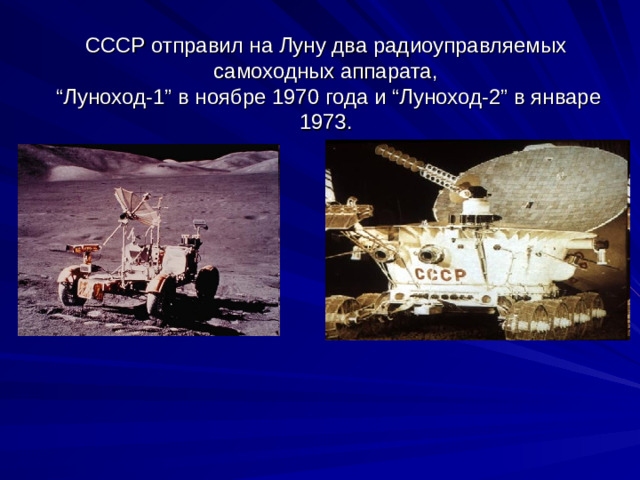 СССР отправил на Луну два радиоуправляемых самоходных аппарата,
“Луноход-1” в ноябре 1970 года и “Луноход-2” в январе 1973.

СССР